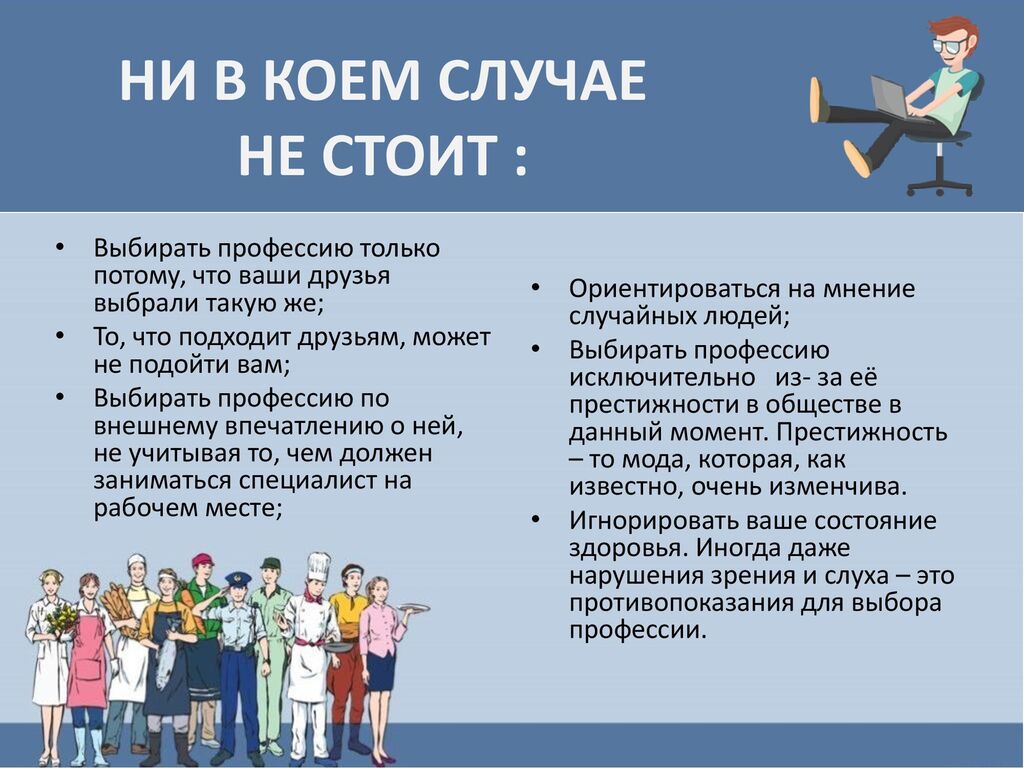 НИ В КОЕМ СЛУЧАЕ НЕ СТОИТ :

• Выбирать профессию только потому, что ваши друзья выбрали такую же;
• То, что подходит друзьям, может не подойти вам;
• Выбирать профессию по внешнему впечатлению о ней, не учитывая то, чем должен заниматься специалист на рабочем месте;

• Ориентироваться на мнение случайных людей;
• Выбирать профессию исключительно из- за её престижности в обществе в данный момент. Престижность – то мода, которая, как известно, очень изменчива.
• Игнорировать ваше состояние здоровья. Иногда даже нарушения зрения и слуха – это противопоказания для выбора профессии.